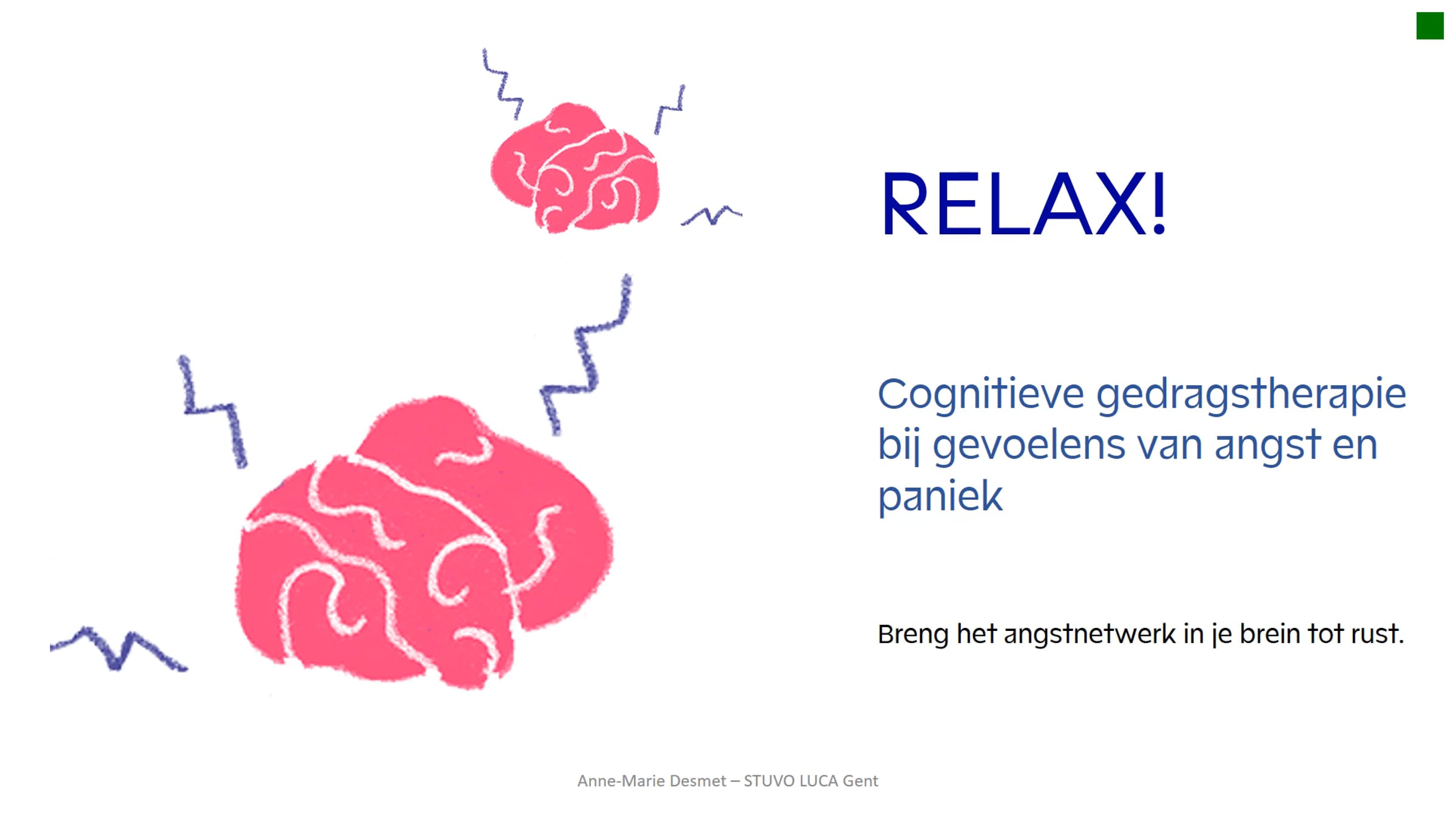 RELAX!

Cognitieve gedragstherapie bij gevoelens van angst en paniek

Breng het angstnetwerk in je brein tot rust.

Anne-Marie Desmet – STUVO LUCA Gent